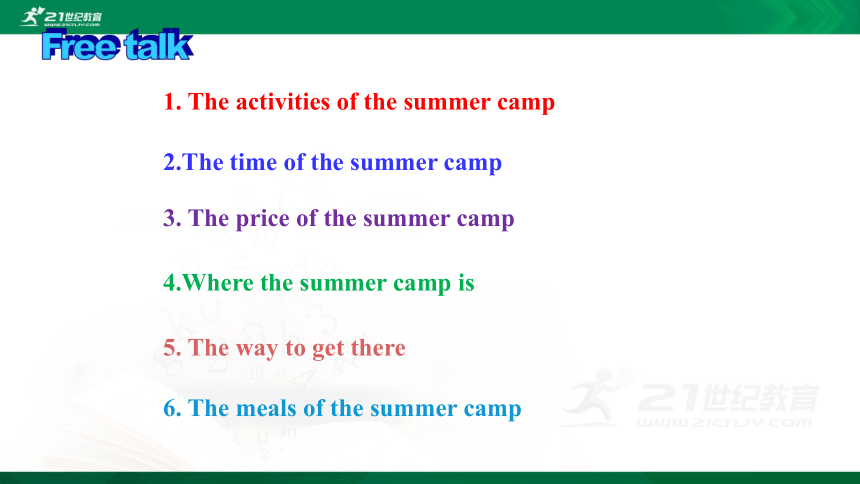 21世纪教育 WWW.21CNJY.COM

Free talk

1. The activities of the summer camp

2.The time of the summer camp

3. The price of the summer camp

4.Where the summer camp is

5. The way to get there

6. The meals of the summer camp

21世纪教育 WWW.21CNJY.COM